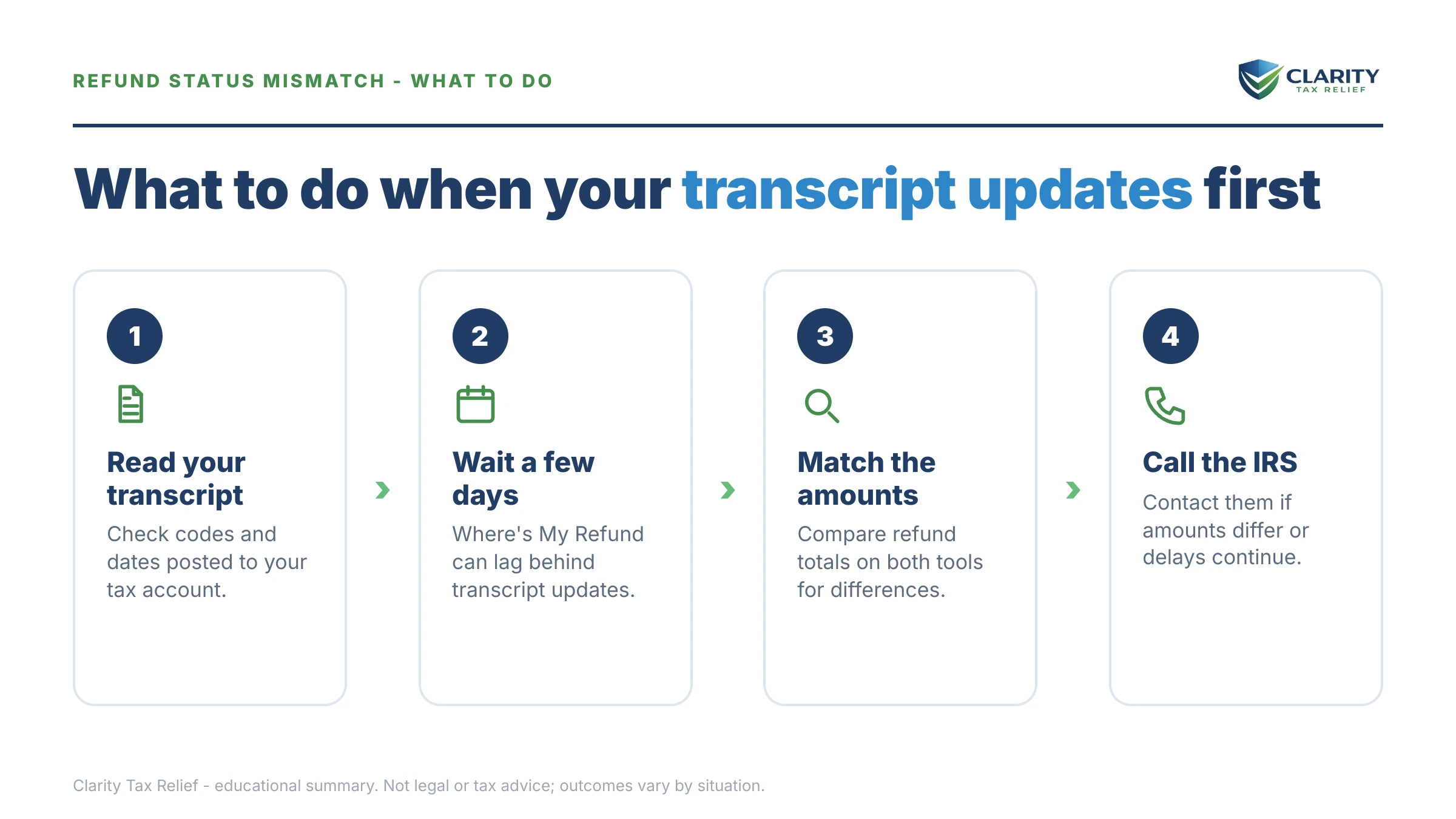 REFUND STATUS MISMATCH - WHAT TO DO

CLARITY
TAX RELIEF

What to do when your transcript updates first

1
Read your transcript
Check codes and dates posted to your tax account.

2
Wait a few days
Where's My Refund can lag behind transcript updates.

3
Match the amounts
Compare refund totals on both tools for differences.

4
Call the IRS
Contact them if amounts differ or delays continue.

Clarity Tax Relief - educational summary. Not legal or tax advice; outcomes vary by situation.